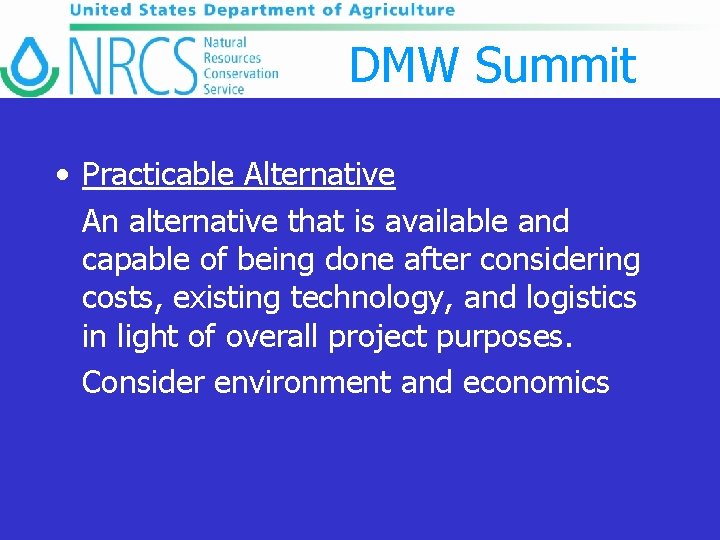 United States Department of Agriculture

NRCS Natural Resources Conservation Service

DMW Summit

• Practicable Alternative

An alternative that is available and capable of being done after considering costs, existing technology, and logistics in light of overall project purposes.

Consider environment and economics